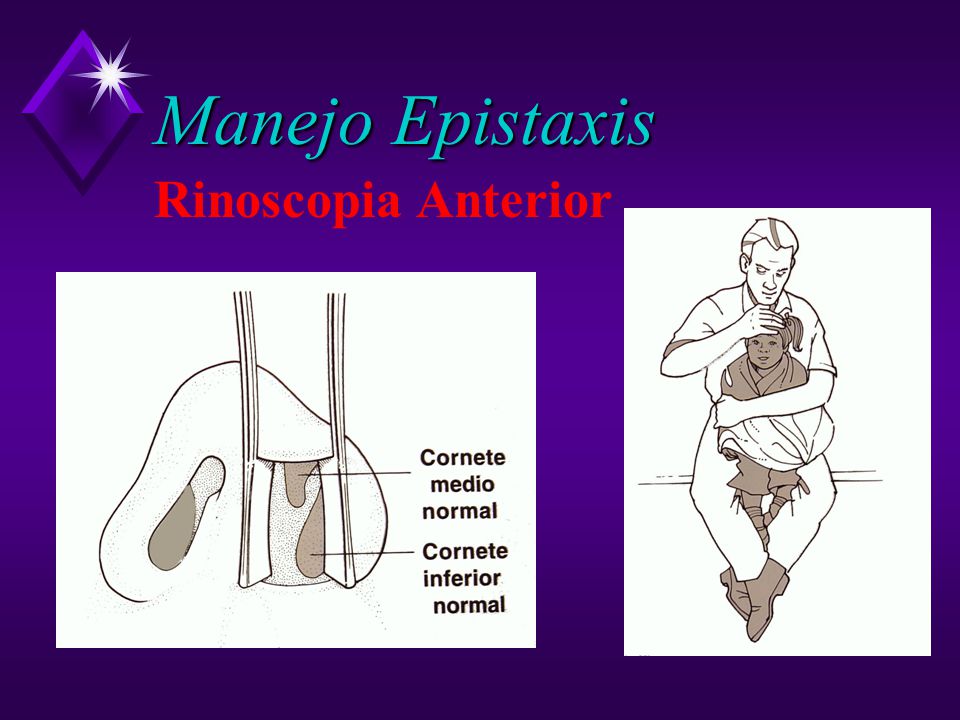 Manejo Epistaxis

Rinoscopia Anterior

Cornete medio normal

Cornete inferior normal